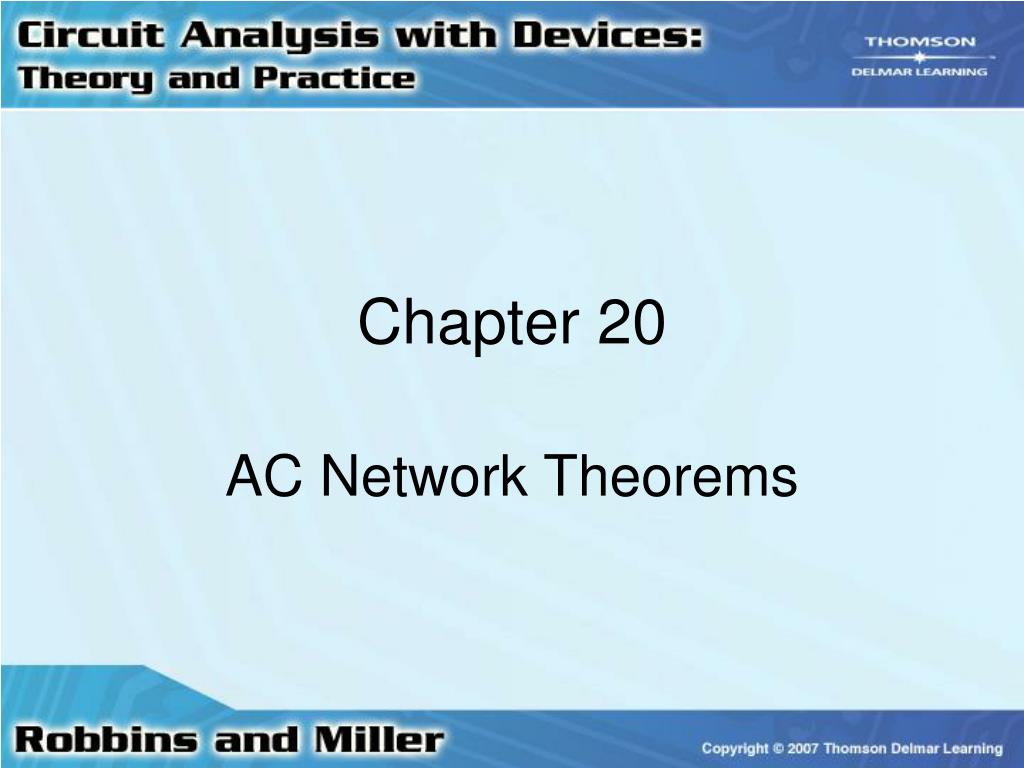 Circuit Analysis with Devices:
Theory and Practice

THOMSON
DELMAR LEARNING

Chapter 20

AC Network Theorems

Robbins and Miller

Copyright © 2007 Thomson Delmar Learning